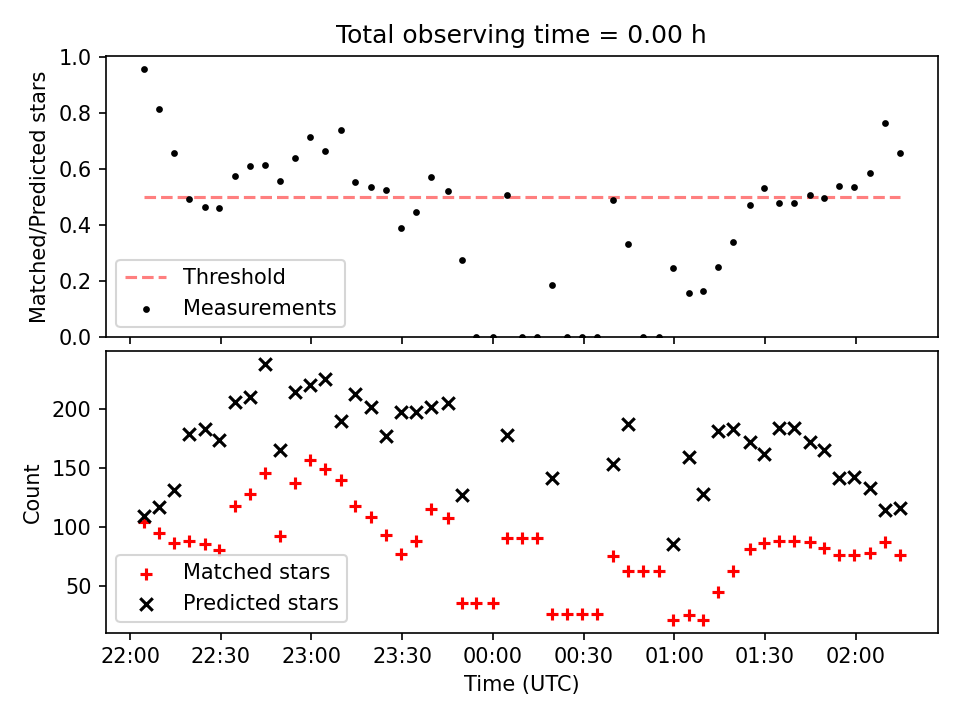 Total observing time = 0.00 h

Matched/Predicted stars

1.0
0.8
0.6
0.4
0.2
0.0

Threshold
Measurements

Count

200
150
100
50

Matched stars
Predicted stars

22:00 22:30 23:00 23:30 00:00 00:30 01:00 01:30 02:00

Time (UTC)